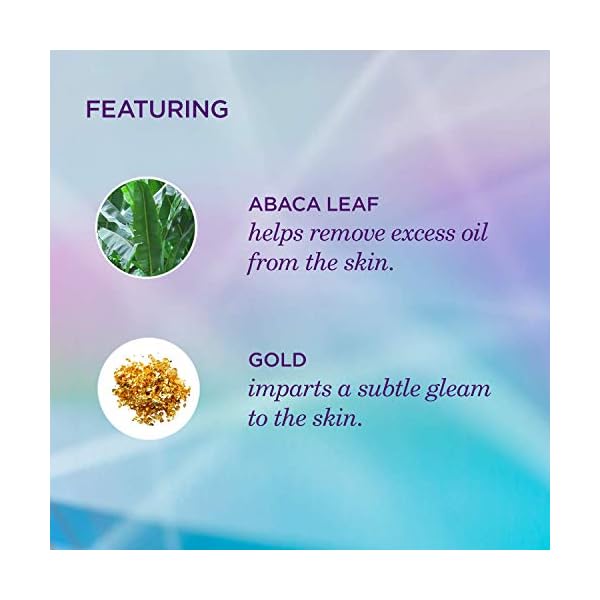 FEATURING

ABACA LEAF
helps remove excess oil from the skin.

GOLD
imparts a subtle gleam to the skin.